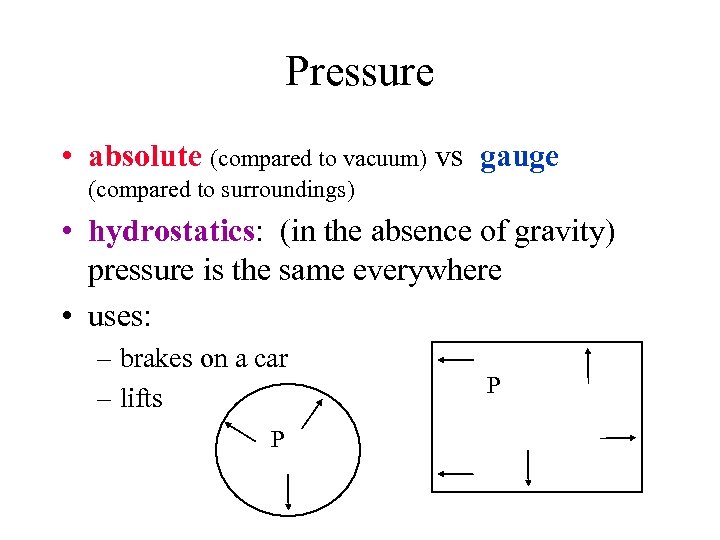 Pressure

• absolute (compared to vacuum) vs gauge (compared to surroundings)

• hydrostatics: (in the absence of gravity) pressure is the same everywhere

• uses:
– brakes on a car
– lifts

P

P